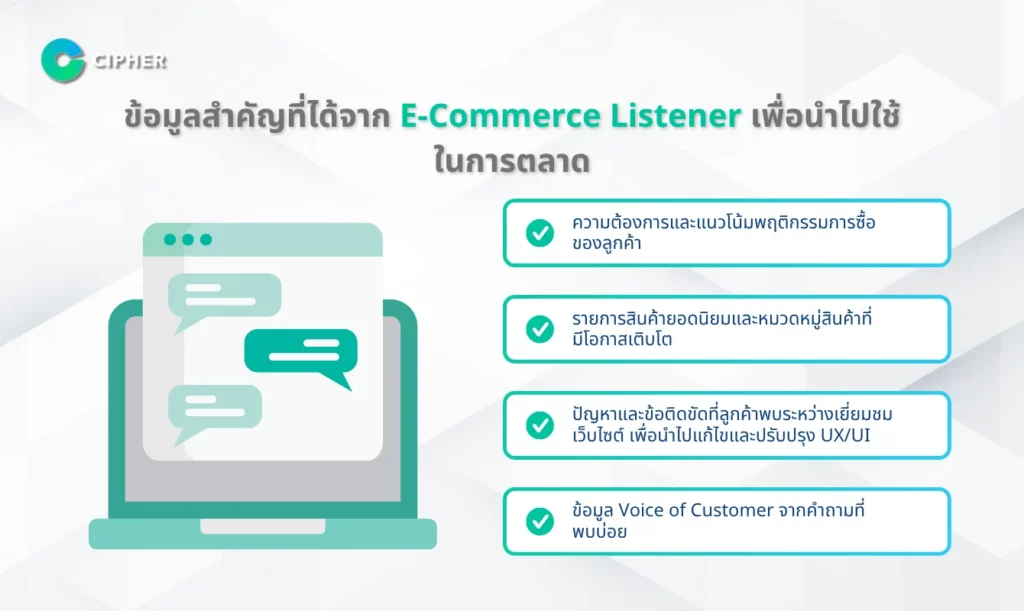 CIPHER

ข้อมูลสำคัญที่ได้จาก E-Commerce Listener เพื่อนำไปใช้ในการตลาด

ความต้องการและแนวโน้มพฤติกรรมการซื้อของลูกค้า

รายการสินค้ายอดนิยมและหมวดหมู่สินค้าที่มีโอกาสเติบโต

ปัญหาและข้อติดขัดที่ลูกค้าพบระหว่างเยี่ยมชมเว็บไซต์ เพื่อนำไปแก้ไขและปรับปรุง UX/UI

ข้อมูล Voice of Customer จากคำถามที่พบบ่อย